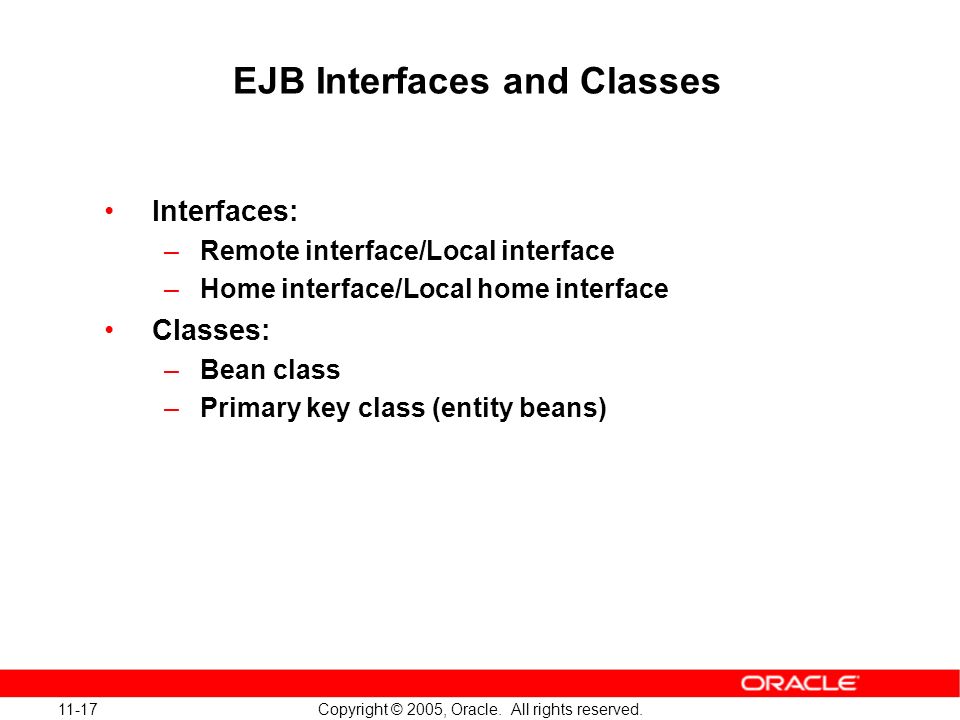 EJB Interfaces and Classes

• Interfaces:
– Remote interface/Local interface
– Home interface/Local home interface
• Classes:
– Bean class
– Primary key class (entity beans)

ORACLE

11-17

Copyright © 2005, Oracle. All rights reserved.